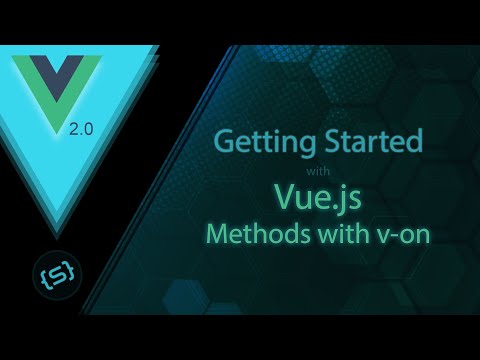 2.0

{S}

Getting Started

with

Vue.js

Methods with v-on